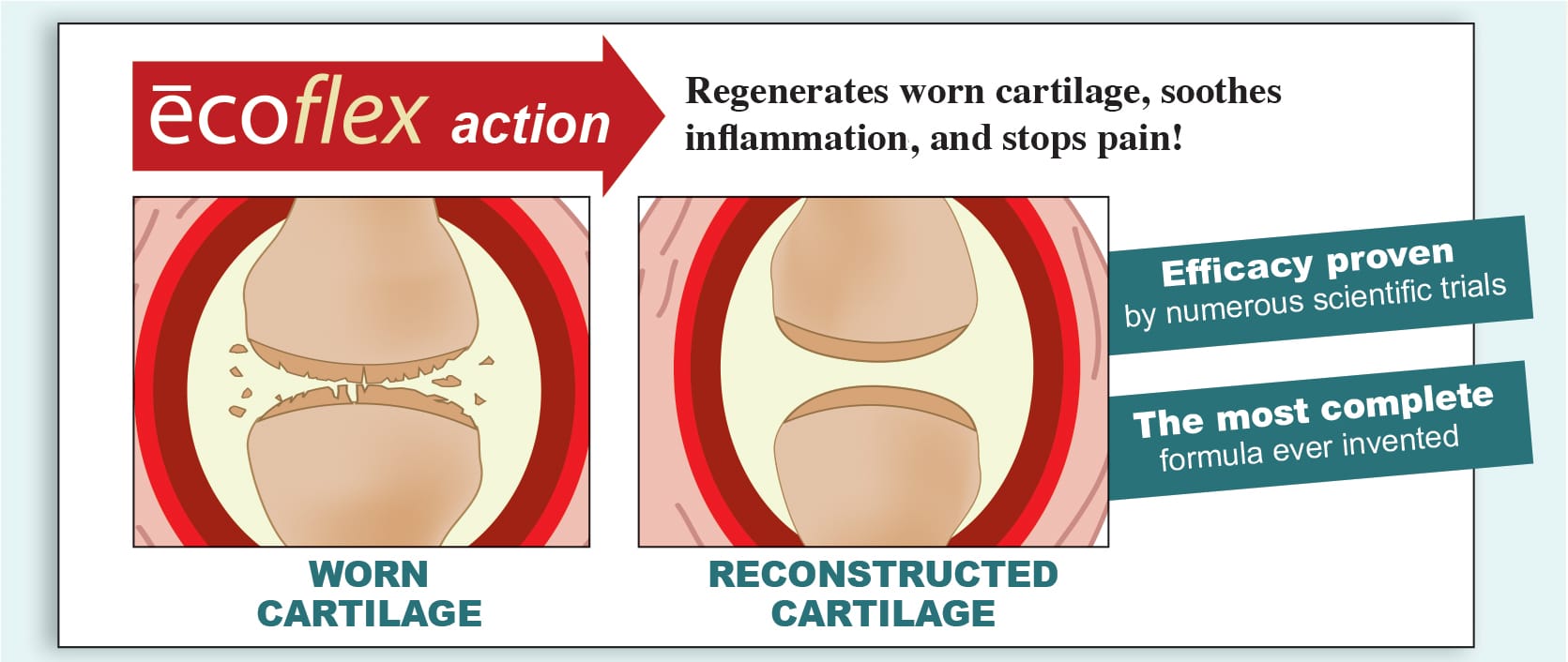 ēcoflex action

Regenerates worn cartilage, soothes inflammation, and stops pain!

Efficacy proven
by numerous scientific trials

The most complete
formula ever invented

WORN CARTILAGE

RECONSTRUCTED CARTILAGE